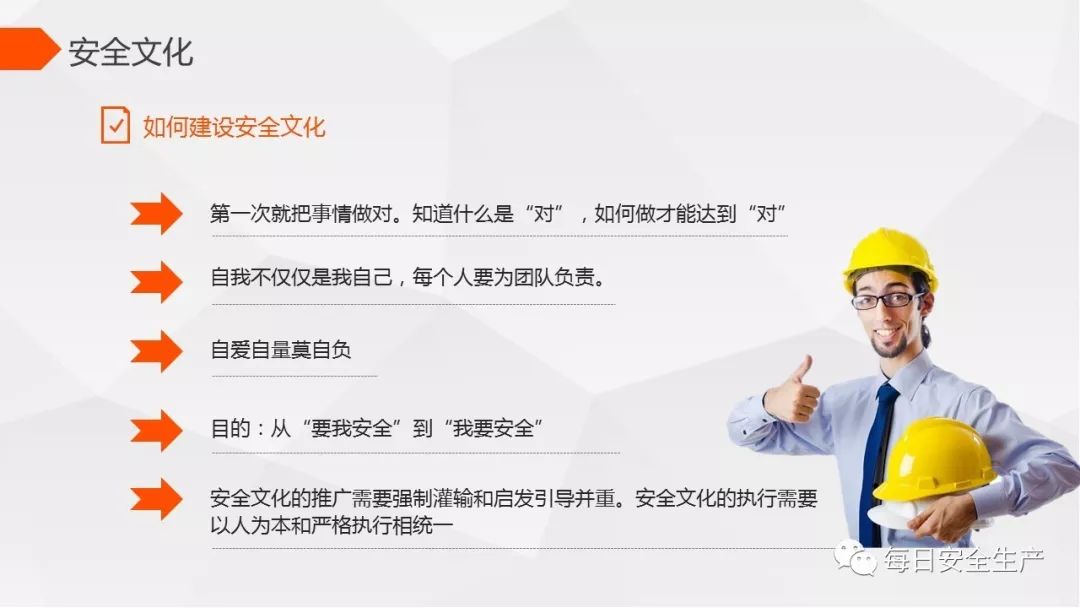 安全文化

如何建设安全文化

第一次就把事情做对。知道什么是“对”，如何做才能达到“对”

自我不仅仅是我自己，每个人要为团队负责。

自爱自量莫自负

目的：从“要我安全”到“我要安全”

安全文化的推广需要强制灌输和启发引导并重。安全文化的执行需要以人为本和严格执行相统一

每日安全生产